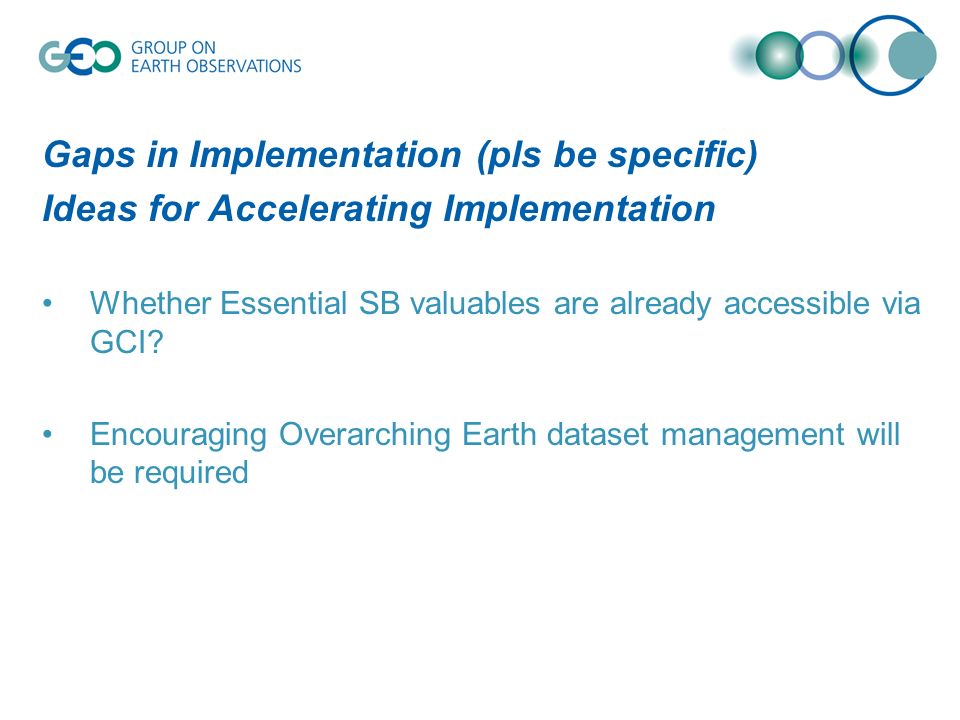 GEO GROUP ON EARTH OBSERVATIONS

Gaps in Implementation (pls be specific)
Ideas for Accelerating Implementation

• Whether Essential SB valuables are already accessible via GCI?

• Encouraging Overarching Earth dataset management will be required